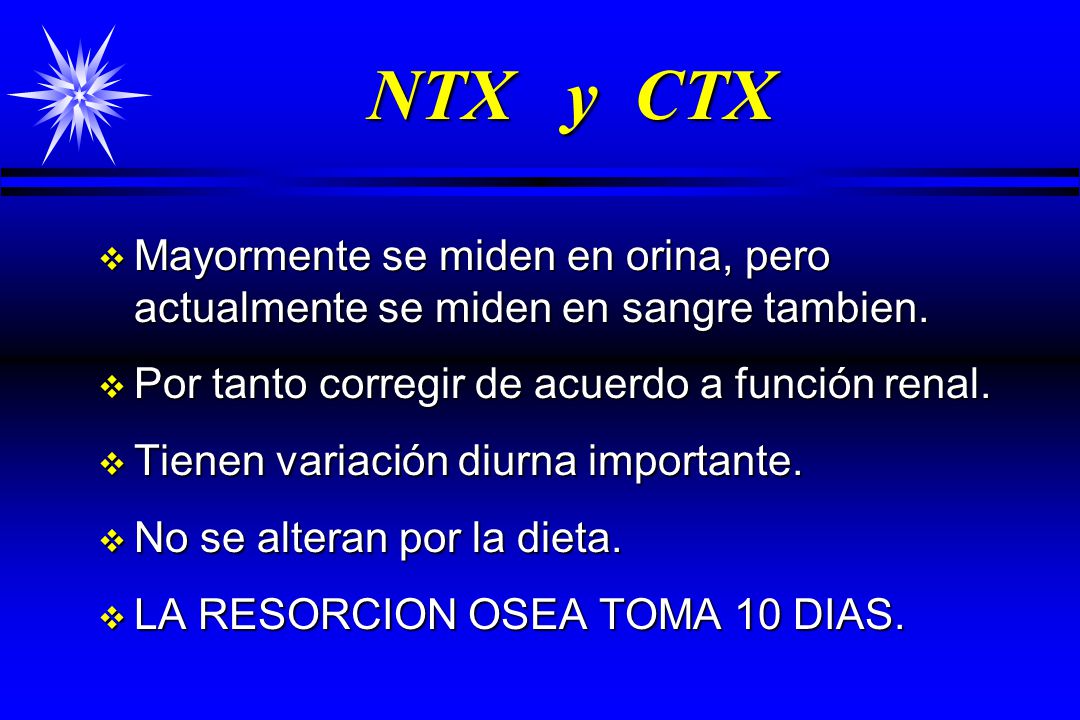 NTX y CTX

❖ Mayormente se miden en orina, pero actualmente se miden en sangre tambien.

❖ Por tanto corregir de acuerdo a función renal.

❖ Tienen variación diurna importante.

❖ No se alteran por la dieta.

❖ LA RESORCION OSEA TOMA 10 DIAS.